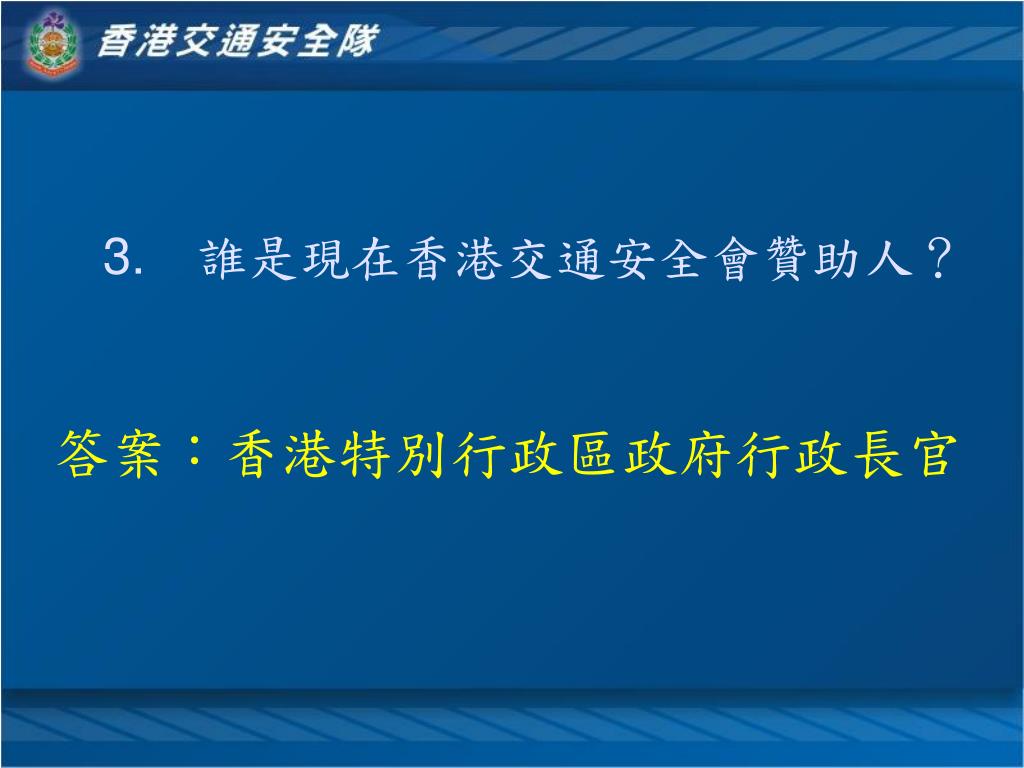 香港交通安全隊

3. 誰是現在香港交通安全會贊助人？

答案：香港特別行政區政府行政長官